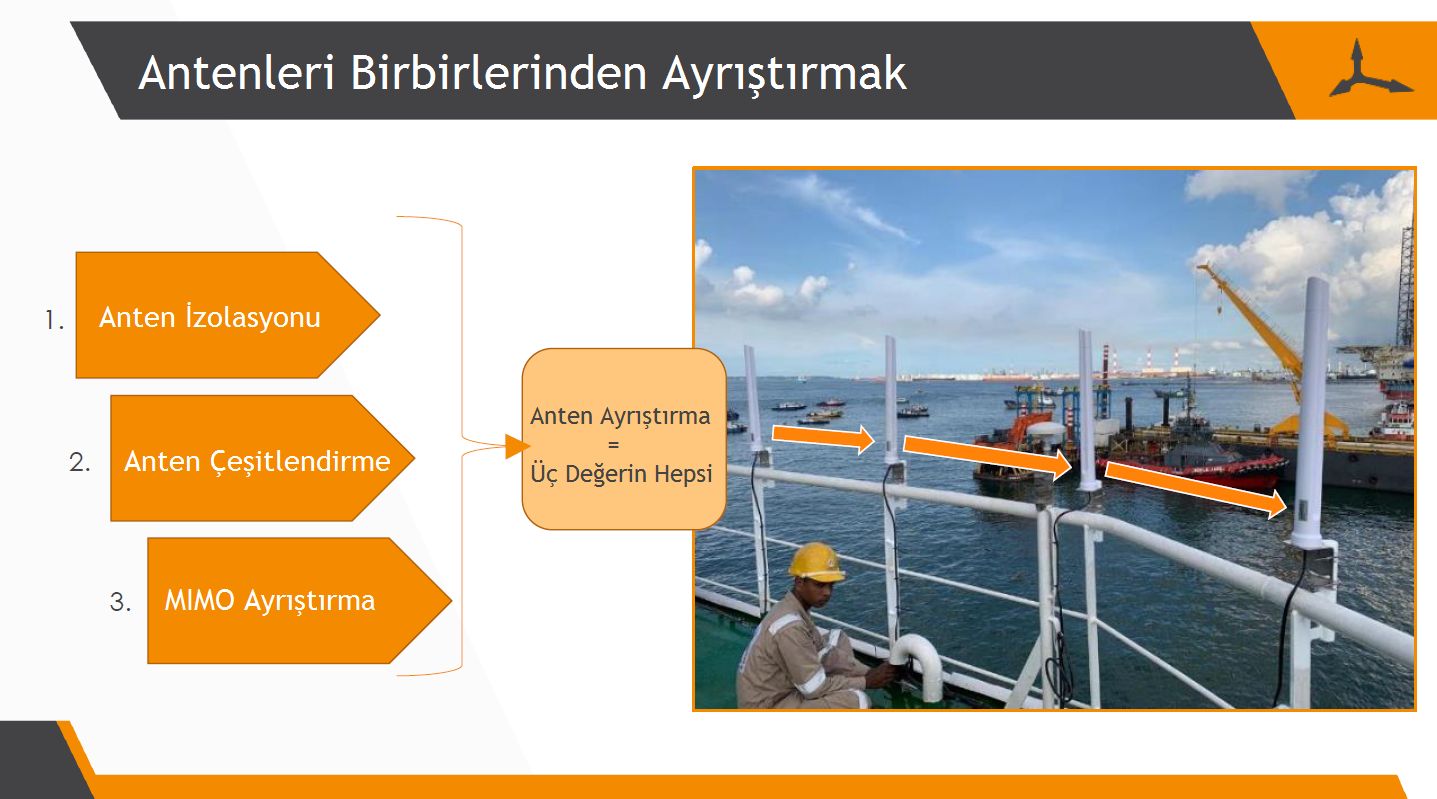 Antenleri Birbirlerinden Ayrıştırmak

1. Anten İzolasyonu

2. Anten Çeşitlendirme

3. MIMO Ayrıştırma

Anten Ayrıştırma
=
Üç Değerin Hepsi